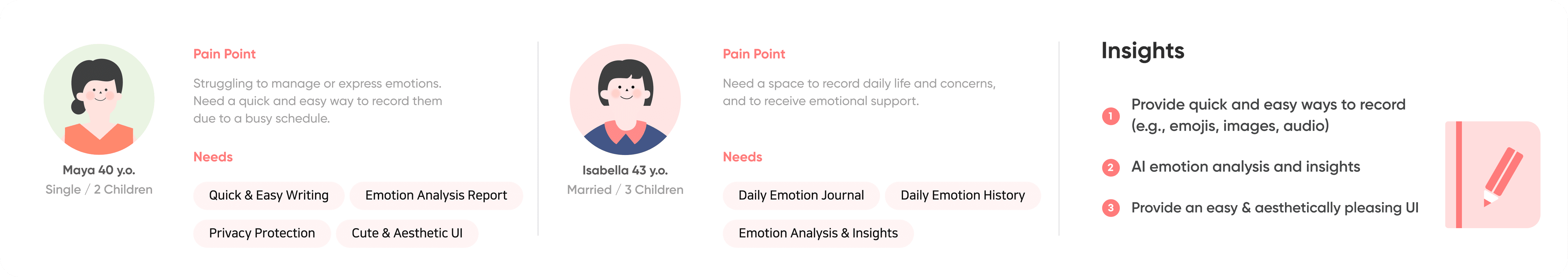 Maya 40 y.o.
Single / 2 Children

Pain Point

Struggling to manage or express emotions. Need a quick and easy way to record them due to a busy schedule.

Needs

Quick & Easy Writing
Emotion Analysis Report
Privacy Protection
Cute & Aesthetic UI

Isabella 43 y.o.
Married / 3 Children

Pain Point

Need a space to record daily life and concerns, and to receive emotional support.

Needs

Daily Emotion Journal
Daily Emotion History
Emotion Analysis & Insights

Insights

1 Provide quick and easy ways to record (e.g., emojis, images, audio)

2 AI emotion analysis and insights

3 Provide an easy & aesthetically pleasing UI